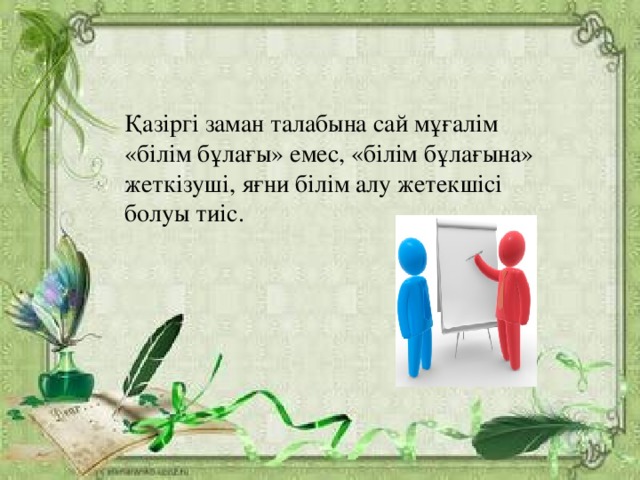 Қазіргі заман талабына сай мұғалім «білім бұлағы» емес, «білім бұлағына» жеткізуші, яғни білім алу жетекшісі болуы тиіс.